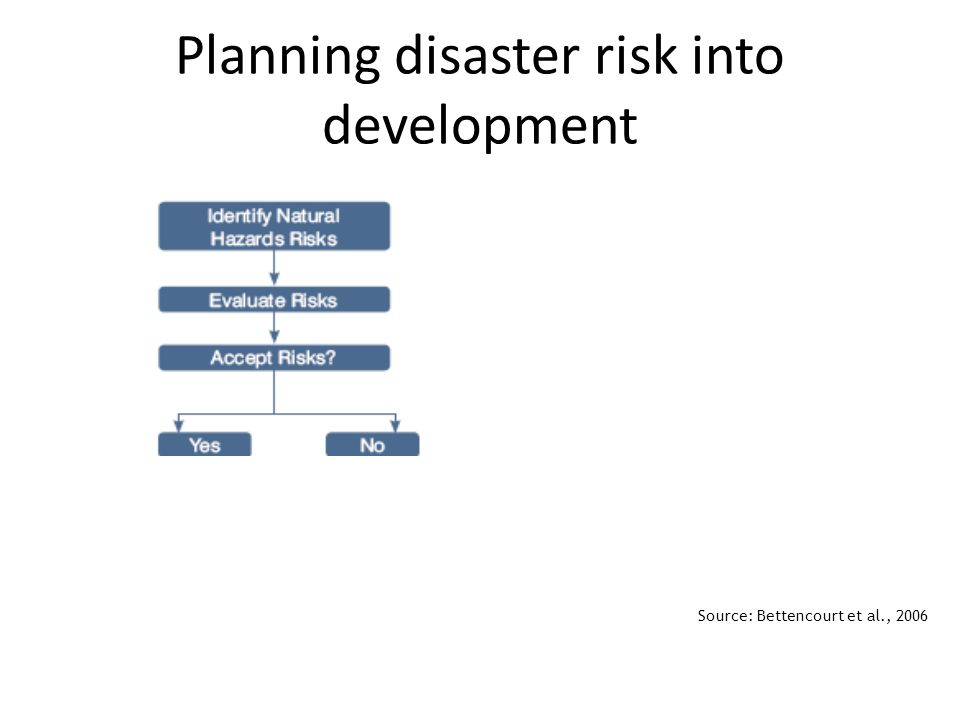 Planning disaster risk into development

Identify Natural Hazards Risks

Evaluate Risks

Accept Risks?

Yes

No

Source: Bettencourt et al., 2006